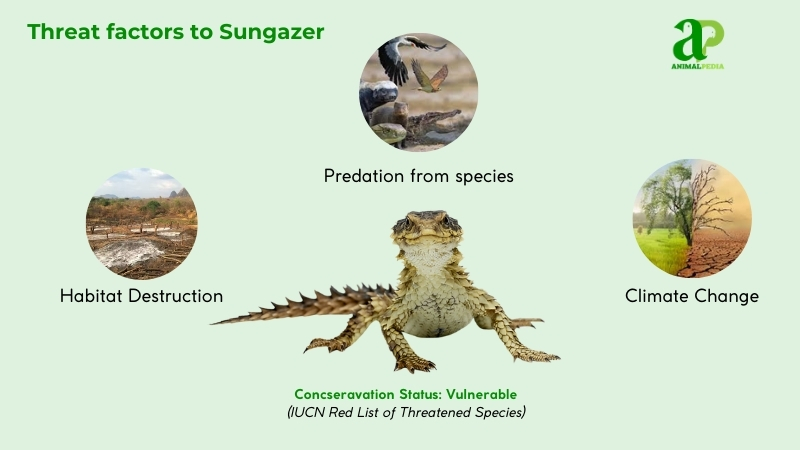 Threat factors to Sungazer

aP
ANIMALPEDIA

Predation from species

Habitat Destruction

Climate Change

Concseravation Status: Vulnerable
(IUCN Red List of Threatened Species)